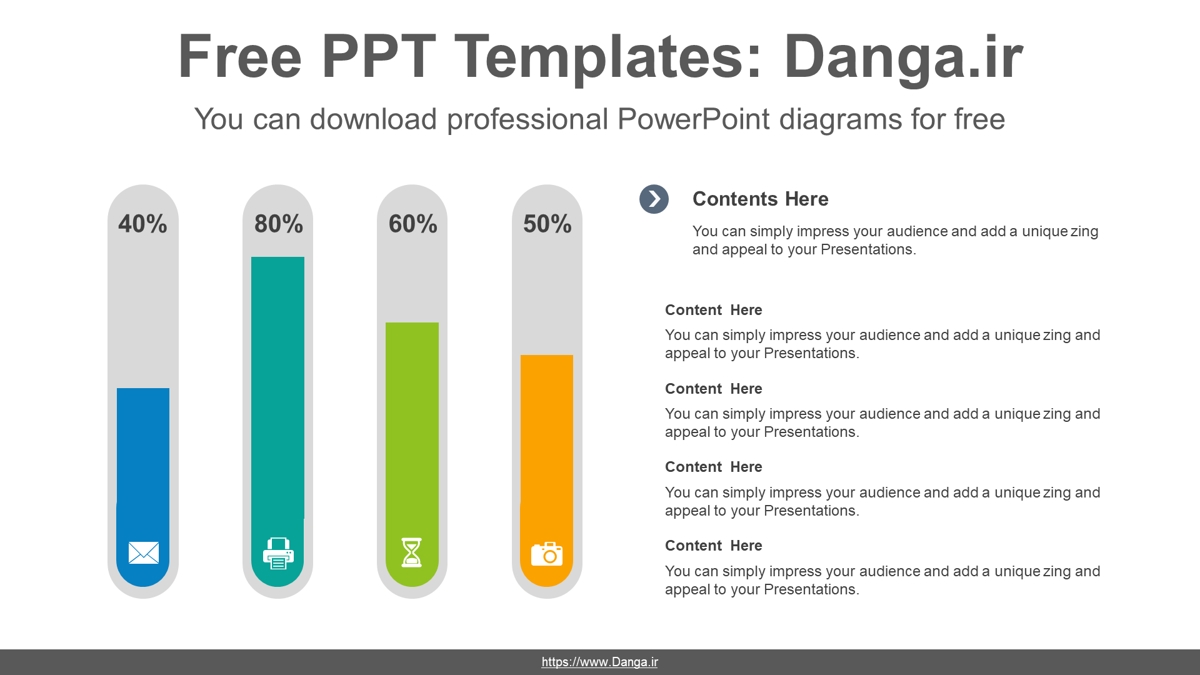 Free PPT Templates: Danga.ir

You can download professional PowerPoint diagrams for free

40%

80%

60%

50%

Contents Here

You can simply impress your audience and add a unique zing and appeal to your Presentations.

Content Here

You can simply impress your audience and add a unique zing and appeal to your Presentations.

Content Here

You can simply impress your audience and add a unique zing and appeal to your Presentations.

Content Here

You can simply impress your audience and add a unique zing and appeal to your Presentations.

Content Here

You can simply impress your audience and add a unique zing and appeal to your Presentations.

https://www.Danga.ir